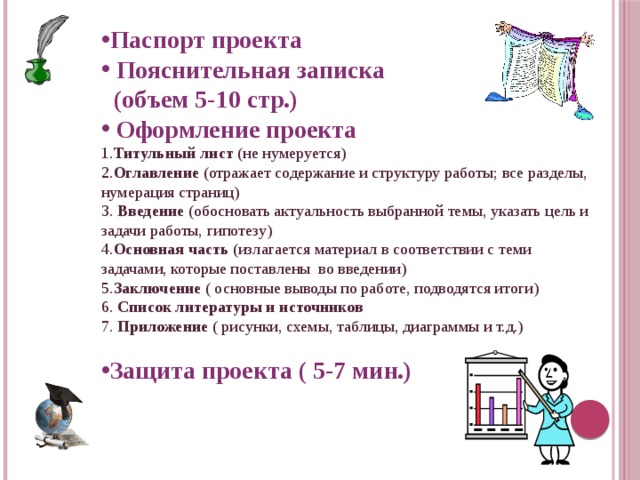 •Паспорт проекта
• Пояснительная записка (объем 5-10 стр.)
• Оформление проекта
1.Титульный лист (не нумеруется)
2.Оглавление (отражает содержание и структуру работы; все разделы, нумерация страниц)
3. Введение (обосновать актуальность выбранной темы, указать цель и задачи работы, гипотезу)
4.Основная часть (излагается материал в соответствии с теми задачами, которые поставлены во введении)
5.Заключение ( основные выводы по работе, подводятся итоги)
6. Список литературы и источников
7. Приложение ( рисунки, схемы, таблицы, диаграммы и т.д.)

•Защита проекта ( 5-7 мин.)